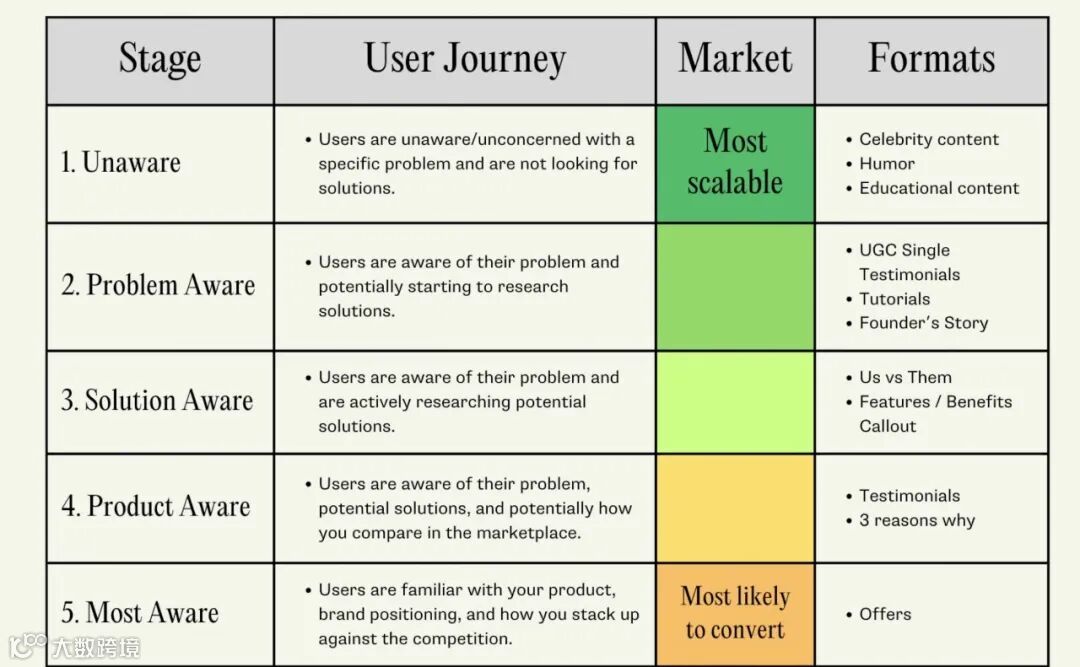 | Stage | User Journey | Market | Formats |
|---|---|---|---|
| 1. Unaware | • Users are unaware/unconcerned with a specific problem and are not looking for solutions. | Most scalable | • Celebrity content • Humor • Educational content |
| 2. Problem Aware | • Users are aware of their problem and potentially starting to research solutions. | | • UGC Single Testimonials • Tutorials • Founder's Story |
| 3. Solution Aware | • Users are aware of their problem and are actively researching potential solutions. | | • Us vs Them • Features / Benefits Callout |
| 4. Product Aware | • Users are aware of their problem, potential solutions, and potentially how you compare in the marketplace. | | • Testimonials • 3 reasons why |
| 5. Most Aware | • Users are familiar with your product, brand positioning, and how you stack up against the competition. | Most likely to convert | • Offers |

大数跨境